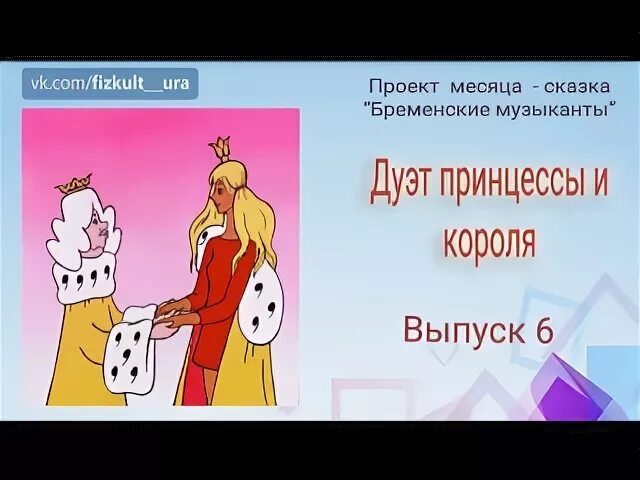 vk.com/fizkult__ura

Проект месяца - сказка "Бременские музыканты"

Дуэт принцессы и короля

Выпуск 6